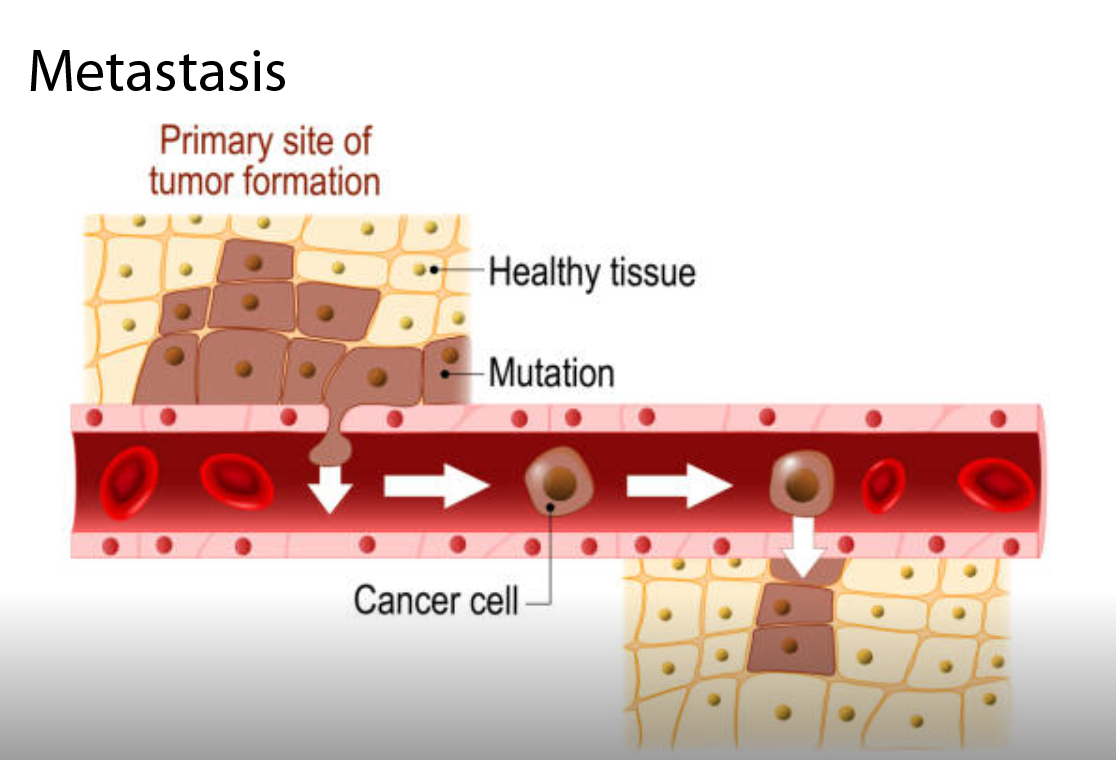 Metastasis

Primary site of tumor formation

Healthy tissue

Mutation

Cancer cell